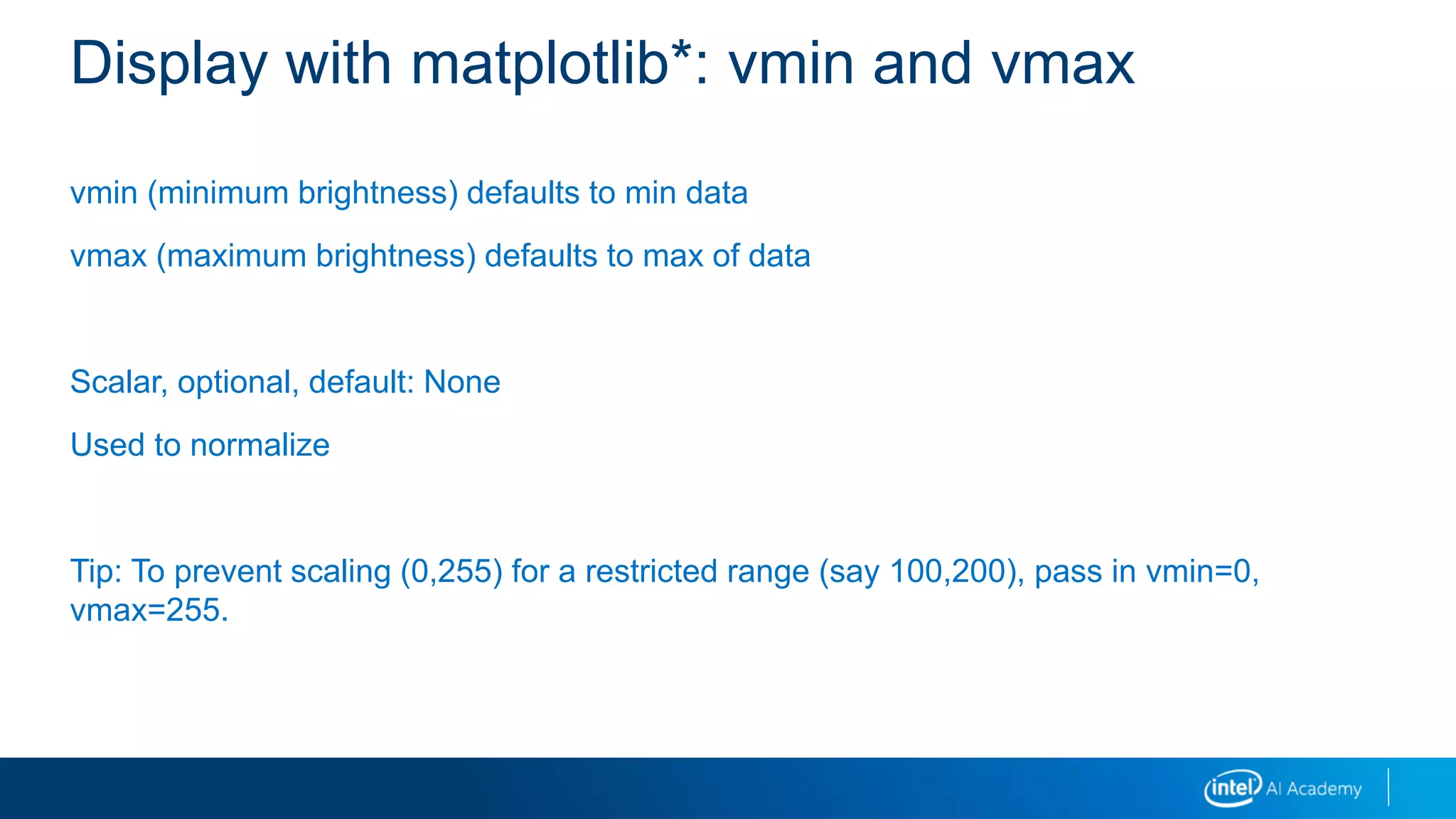 Display with matplotlib*: vmin and vmax

vmin (minimum brightness) defaults to min data

vmax (maximum brightness) defaults to max of data

Scalar, optional, default: None

Used to normalize

Tip: To prevent scaling (0,255) for a restricted range (say 100,200), pass in vmin=0, vmax=255.

intel AI Academy